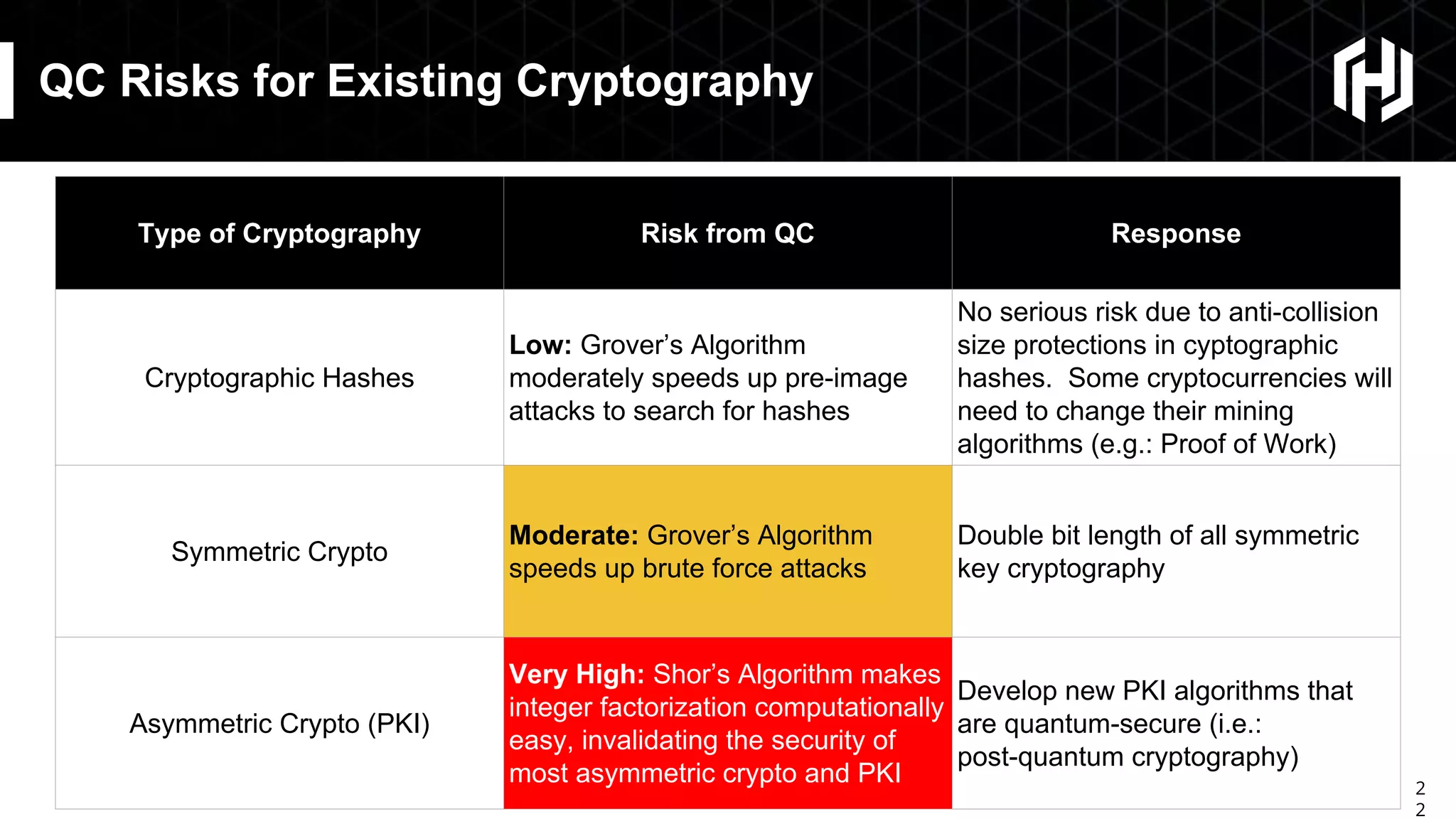 QC Risks for Existing Cryptography

| Type of Cryptography | Risk from QC | Response |
|---|---|---|
| Cryptographic Hashes | **Low:** Grover's Algorithm moderately speeds up pre-image attacks to search for hashes | No serious risk due to anti-collision size protections in cyptographic hashes. Some cryptocurrencies will need to change their mining algorithms (e.g.: Proof of Work) |
| Symmetric Crypto | **Moderate:** Grover's Algorithm speeds up brute force attacks | Double bit length of all symmetric key cryptography |
| Asymmetric Crypto (PKI) | **Very High:** Shor's Algorithm makes integer factorization computationally easy, invalidating the security of most asymmetric crypto and PKI | Develop new PKI algorithms that are quantum-secure (i.e.: post-quantum cryptography) |

22